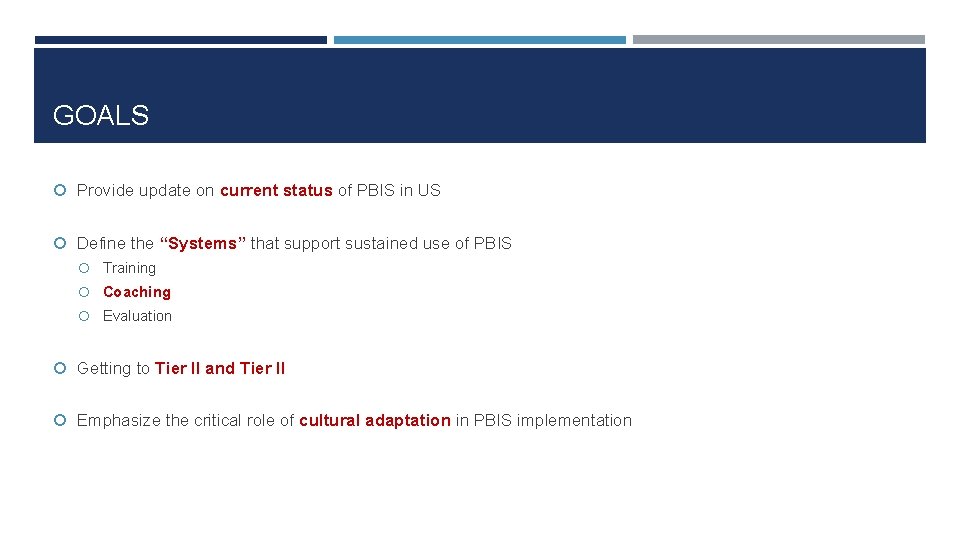 GOALS

Provide update on current status of PBIS in US

Define the “Systems” that support sustained use of PBIS

Training

Coaching

Evaluation

Getting to Tier II and Tier II

Emphasize the critical role of cultural adaptation in PBIS implementation